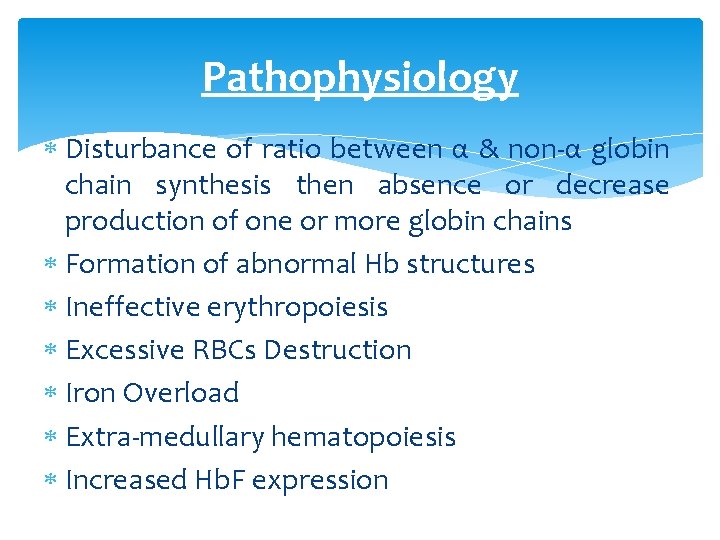 Pathophysiology

* Disturbance of ratio between α & non-α globin chain synthesis then absence or decrease production of one or more globin chains
* Formation of abnormal Hb structures
* Ineffective erythropoiesis
* Excessive RBCs Destruction
* Iron Overload
* Extra-medullary hematopoiesis
* Increased HbF expression